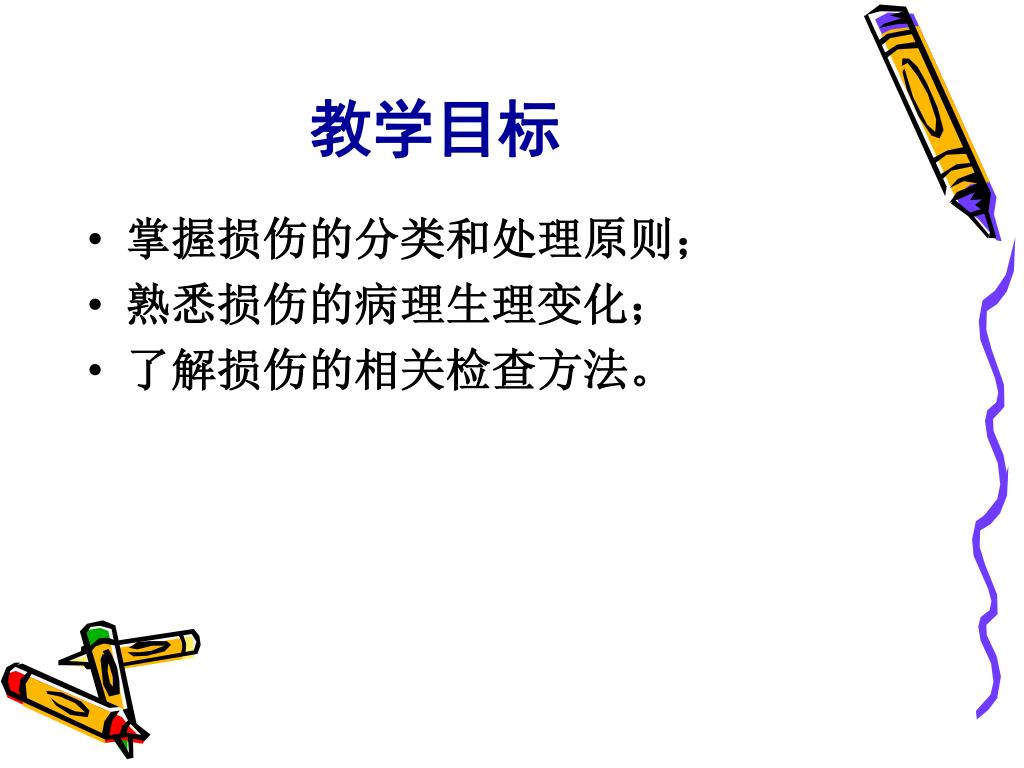 教学目标

• 掌握损伤的分类和处理原则；
• 熟悉损伤的病理生理变化；
• 了解损伤的相关检查方法。